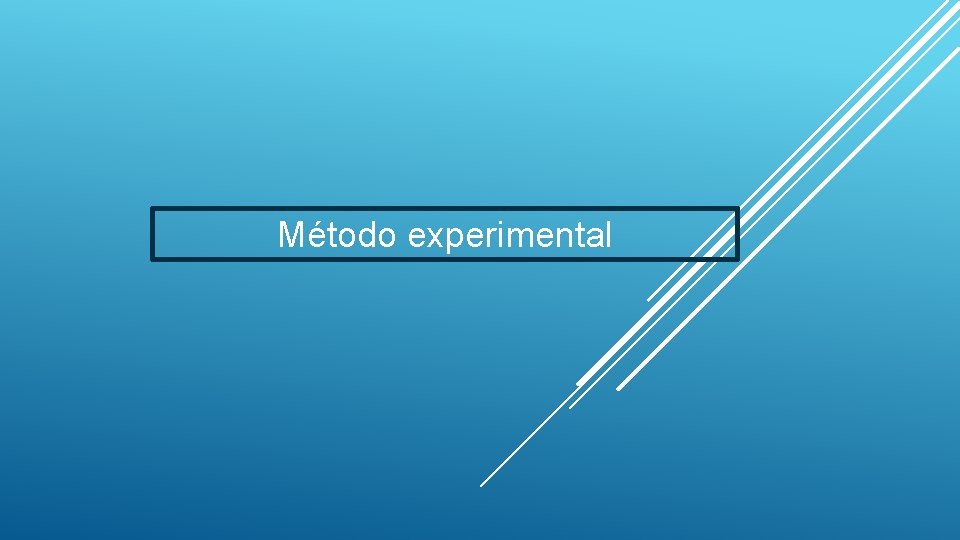 Método experimental